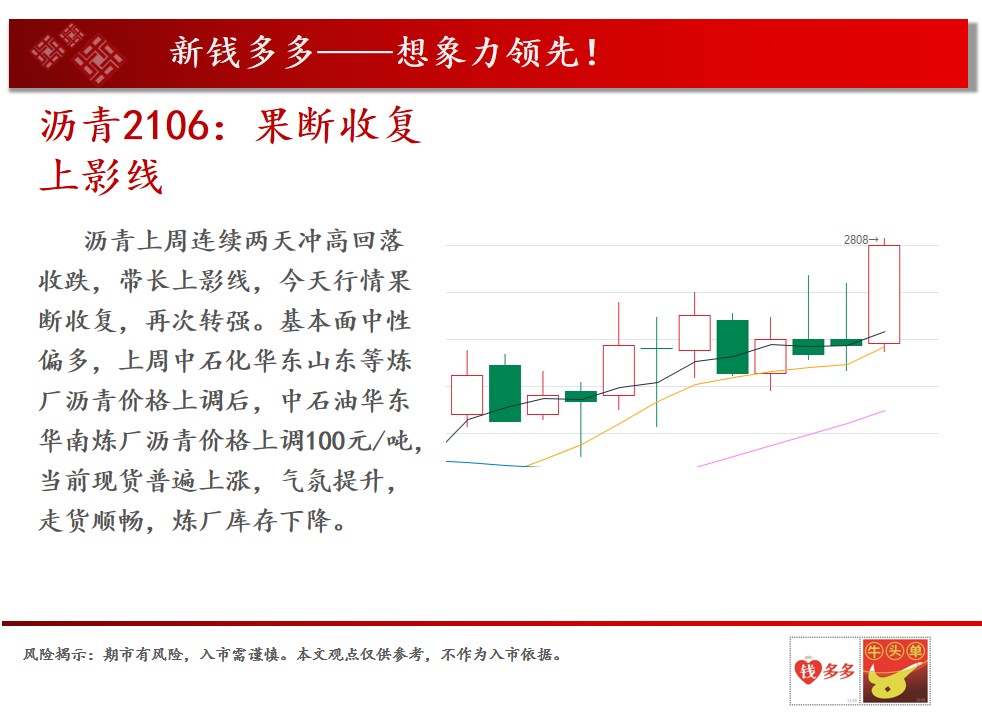 新钱多多——想象力领先！

沥青2106：果断收复上影线

沥青上周连续两天冲高回落收跌，带长上影线，今天行情果断收复，再次转强。基本面中性偏多，上周中石化华东山东等炼厂沥青价格上调后，中石油华东华南炼厂沥青价格上调100元/吨，当前现货普遍上涨，气氛提升，走货顺畅，炼厂库存下降。

2808→

风险揭示：期市有风险，入市需谨慎。本文观点仅供参考，不作为入市依据。

钱多多

牛头单